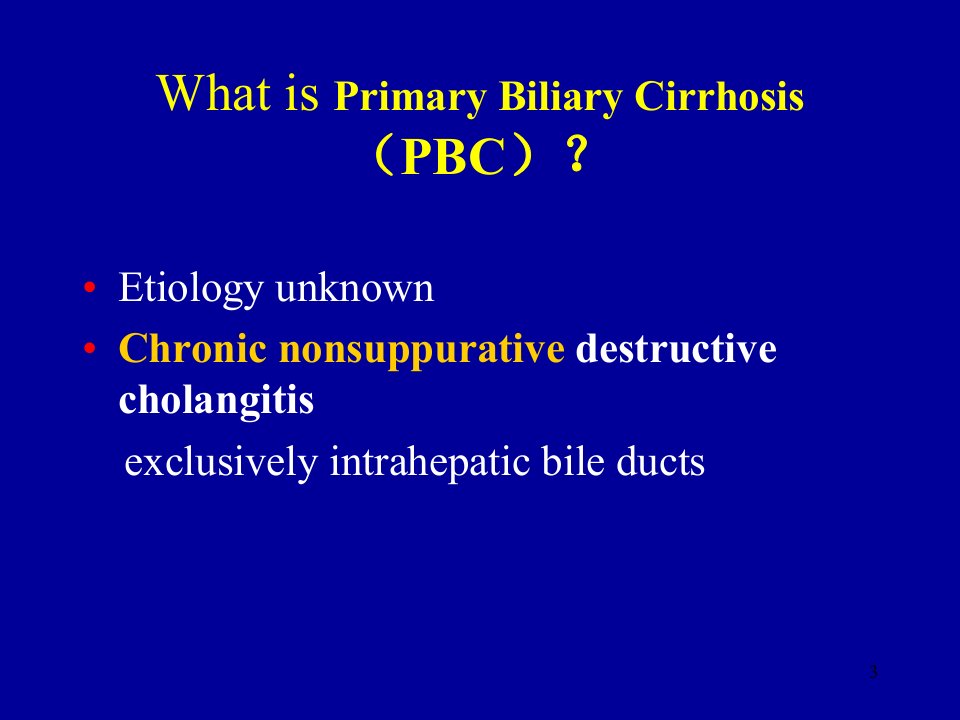 What is Primary Biliary Cirrhosis （PBC）？

• Etiology unknown
• Chronic nonsuppurative destructive cholangitis

exclusively intrahepatic bile ducts

3